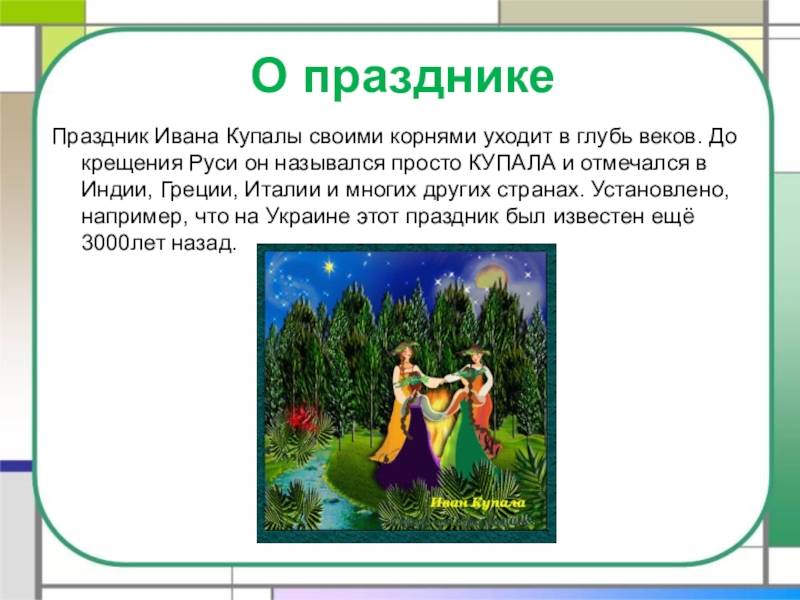 О празднике

Праздник Ивана Купалы своими корнями уходит в глубь веков. До крещения Руси он назывался просто КУПАЛА и отмечался в Индии, Греции, Италии и многих других странах. Установлено, например, что на Украине этот праздник был известен ещё 3000лет назад.

Иван Купала